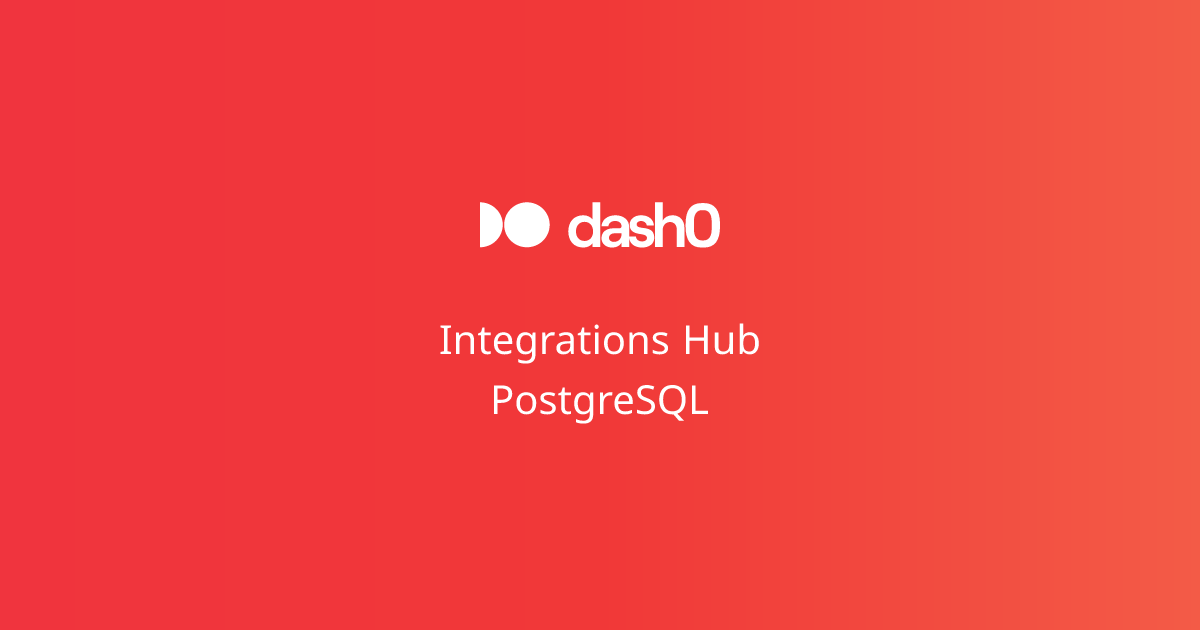 dash0

Integrations Hub
PostgreSQL